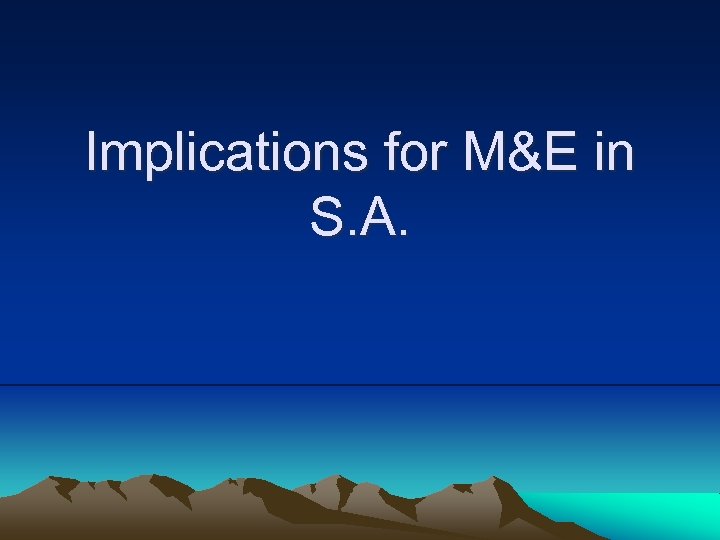 Implications for M&E in S.A.